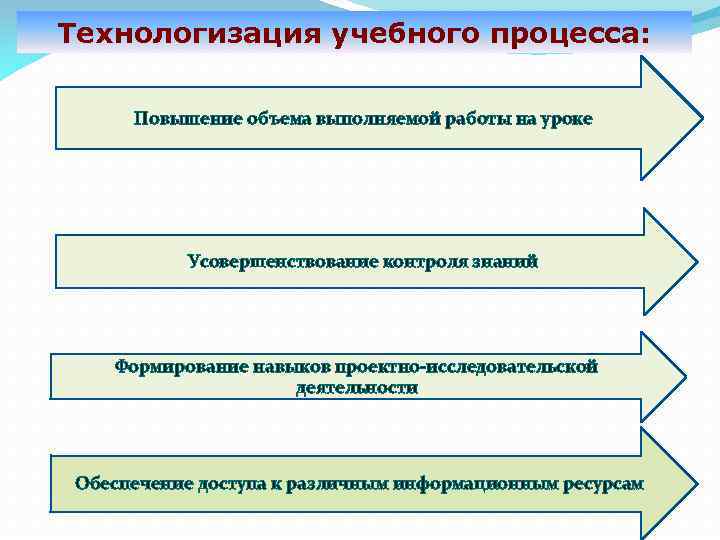 Технологизация учебного процесса:

Повышение объема выполняемой работы на уроке

Усовершенствование контроля знаний

Формирование навыков проектно-исследовательской деятельности

Обеспечение доступа к различным информационным ресурсам